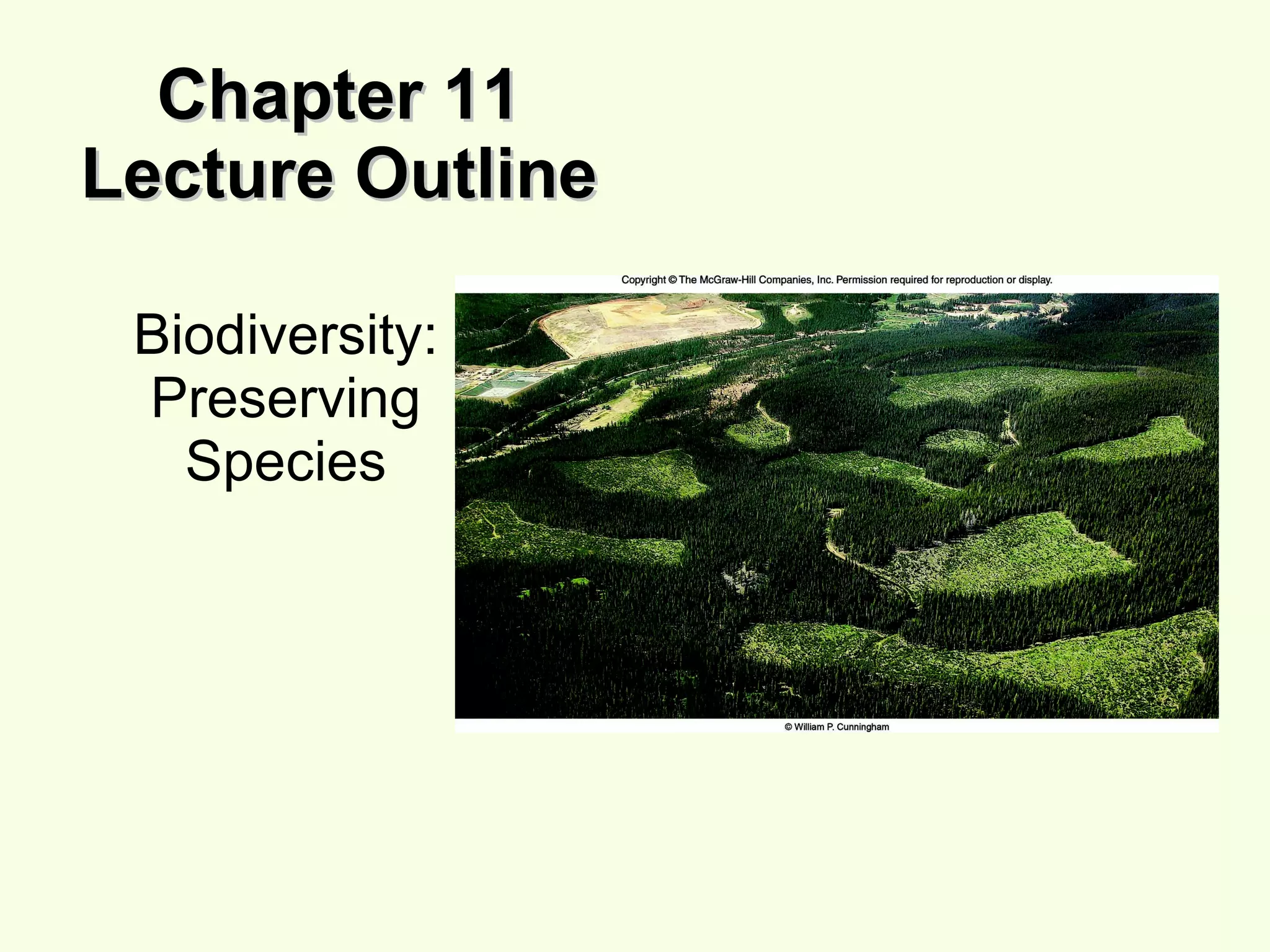 Chapter 11
Lecture Outline

Biodiversity: Preserving Species

Copyright © The McGraw-Hill Companies, Inc. Permission required for reproduction or display.

© William P. Cunningham